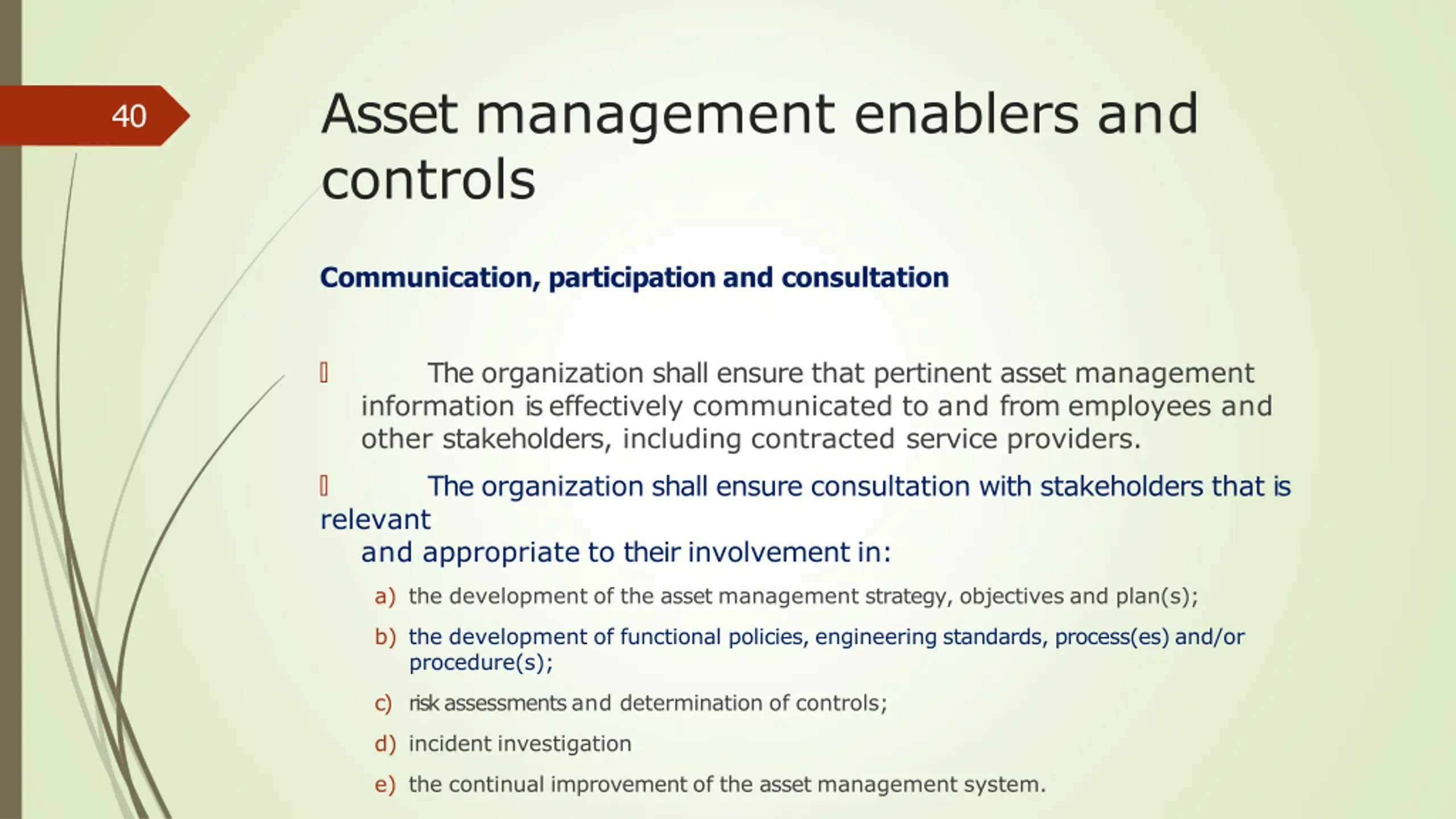 40

Asset management enablers and controls

Communication, participation and consultation

 The organization shall ensure that pertinent asset management information is effectively communicated to and from employees and other stakeholders, including contracted service providers.

 The organization shall ensure consultation with stakeholders that is relevant and appropriate to their involvement in:

a) the development of the asset management strategy, objectives and plan(s);

b) the development of functional policies, engineering standards, process(es) and/or procedure(s);

c) risk assessments and determination of controls;

d) incident investigation

e) the continual improvement of the asset management system.